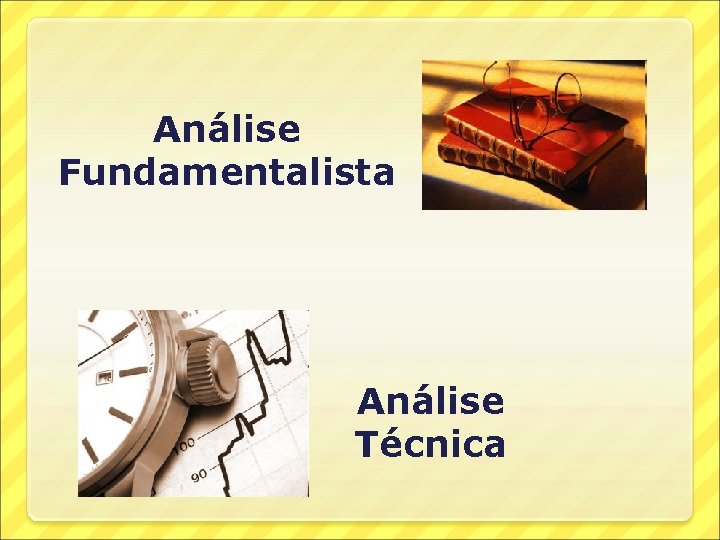 Análise Fundamentalista

100
90

Análise Técnica